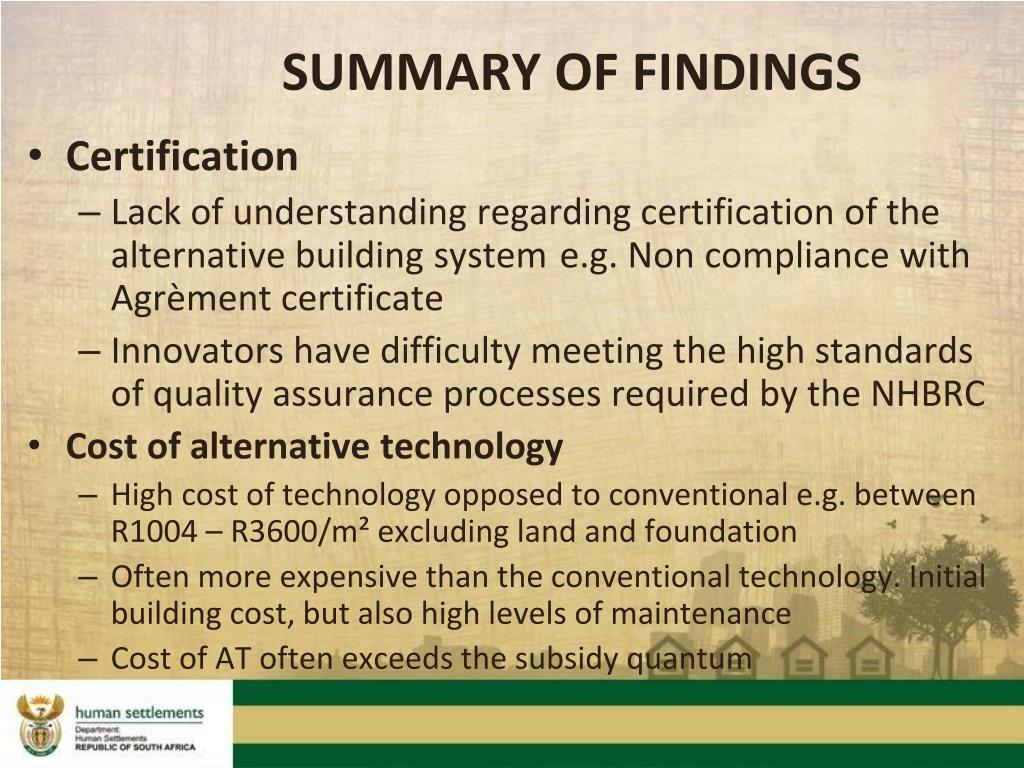 SUMMARY OF FINDINGS

• Certification
– Lack of understanding regarding certification of the alternative building system e.g. Non compliance with Agrèment certificate
– Innovators have difficulty meeting the high standards of quality assurance processes required by the NHBRC

• Cost of alternative technology
– High cost of technology opposed to conventional e.g. between R1004 – R3600/m² excluding land and foundation
– Often more expensive than the conventional technology. Initial building cost, but also high levels of maintenance
– Cost of AT often exceeds the subsidy quantum

human settlements
Department:
Human Settlements
REPUBLIC OF SOUTH AFRICA